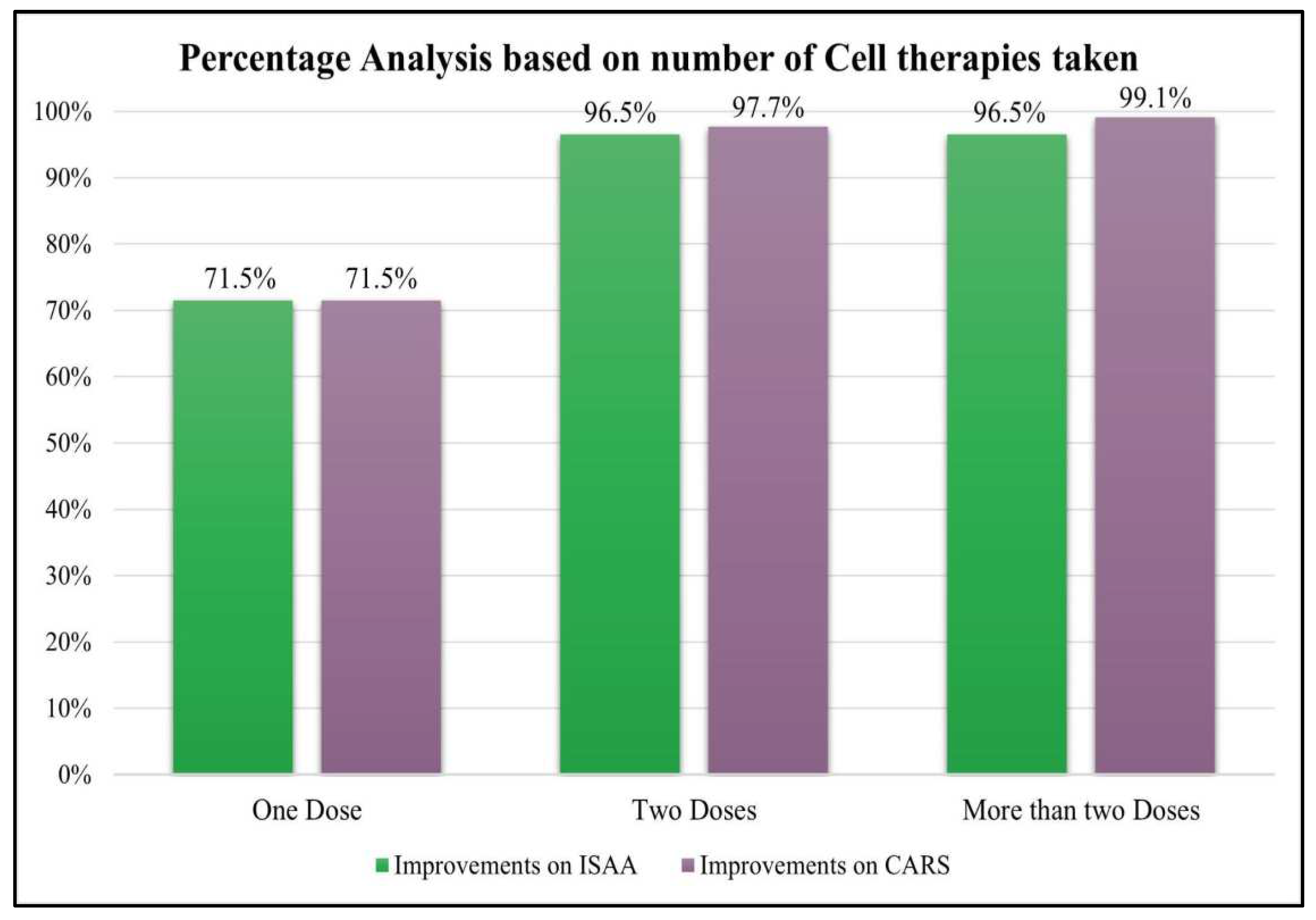 Percentage Analysis based on number of Cell therapies taken

100%
90%
80%
70%
60%
50%
40%
30%
20%
10%
0%

71.5% 71.5%
96.5% 97.7%
96.5% 99.1%

One Dose
Two Doses
More than two Doses

Improvements on ISAA
Improvements on CARS